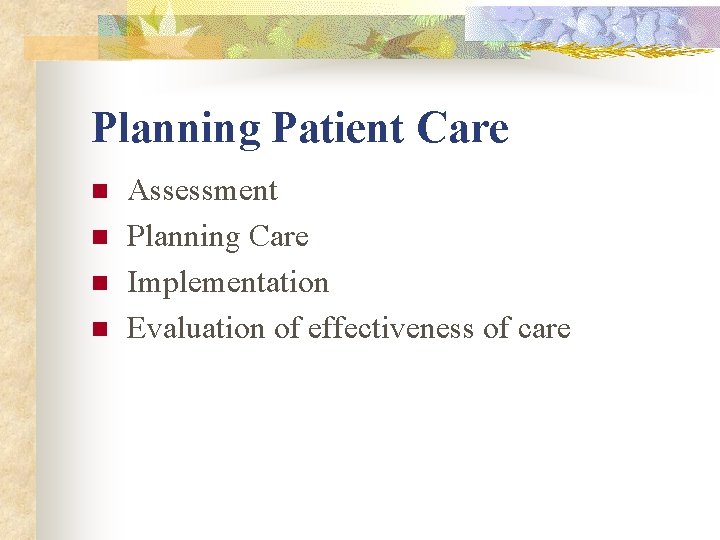 Planning Patient Care

- Assessment
- Planning Care
- Implementation
- Evaluation of effectiveness of care